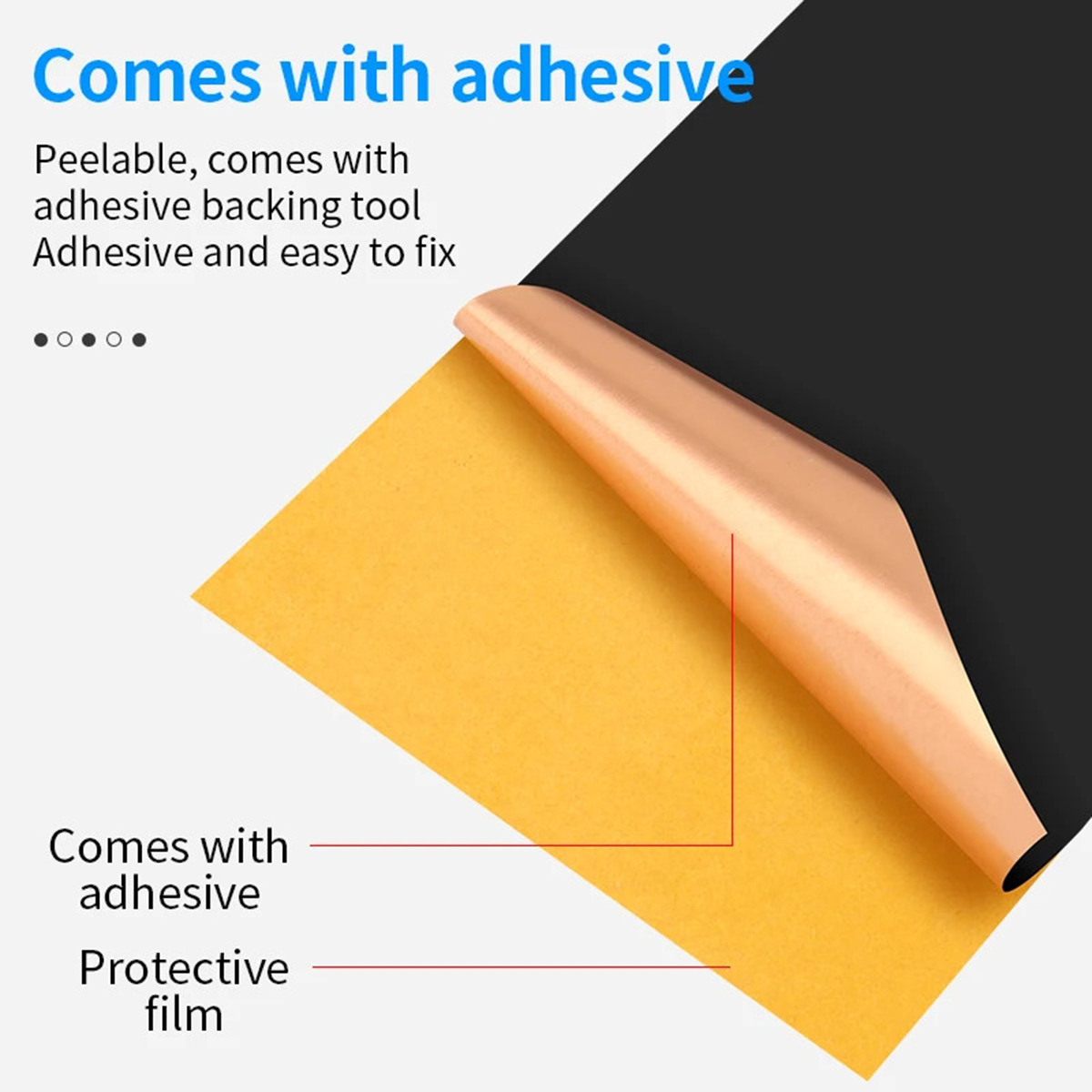 Comes with adhesive

Peelable, comes with adhesive backing tool
Adhesive and easy to fix

Comes with adhesive

Protective film